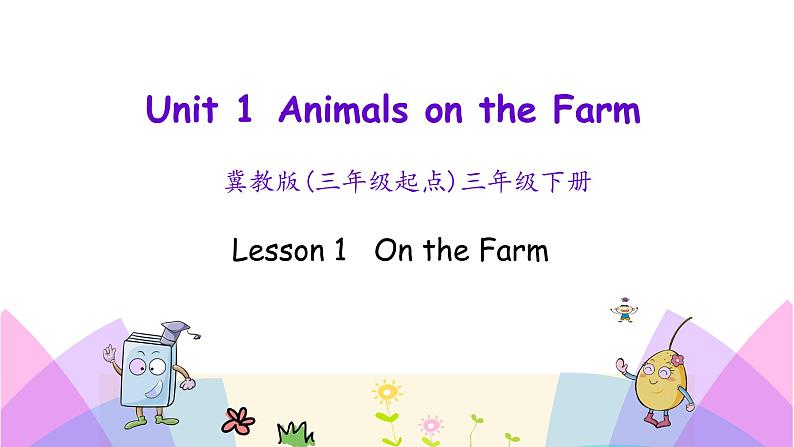 Unit 1 Animals on the Farm

冀教版(三年级起点)三年级下册

Lesson 1 On the Farm